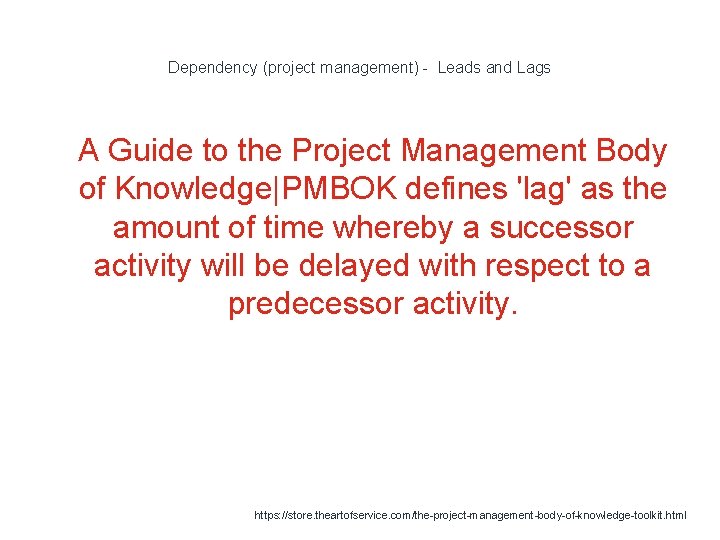 Dependency (project management) - Leads and Lags

A Guide to the Project Management Body of Knowledge|PMBOK defines 'lag' as the amount of time whereby a successor activity will be delayed with respect to a predecessor activity.

https://store.theartofservice.com/the-project-management-body-of-knowledge-toolkit.html